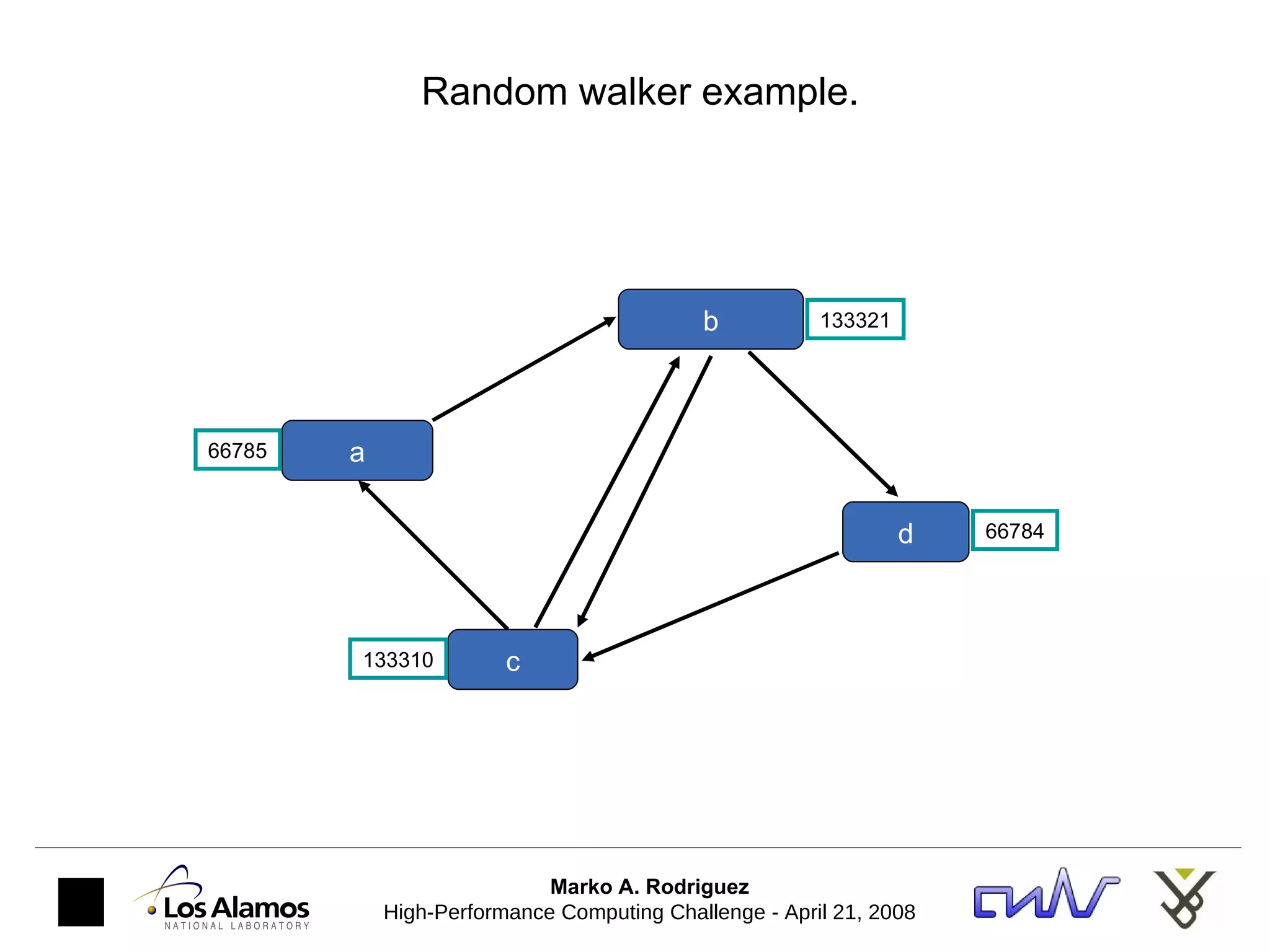 Random walker example.

b
133321
66785
a
d
66784
133310
c

Los Alamos
NATIONAL LABORATORY

Marko A. Rodriguez
High-Performance Computing Challenge - April 21, 2008